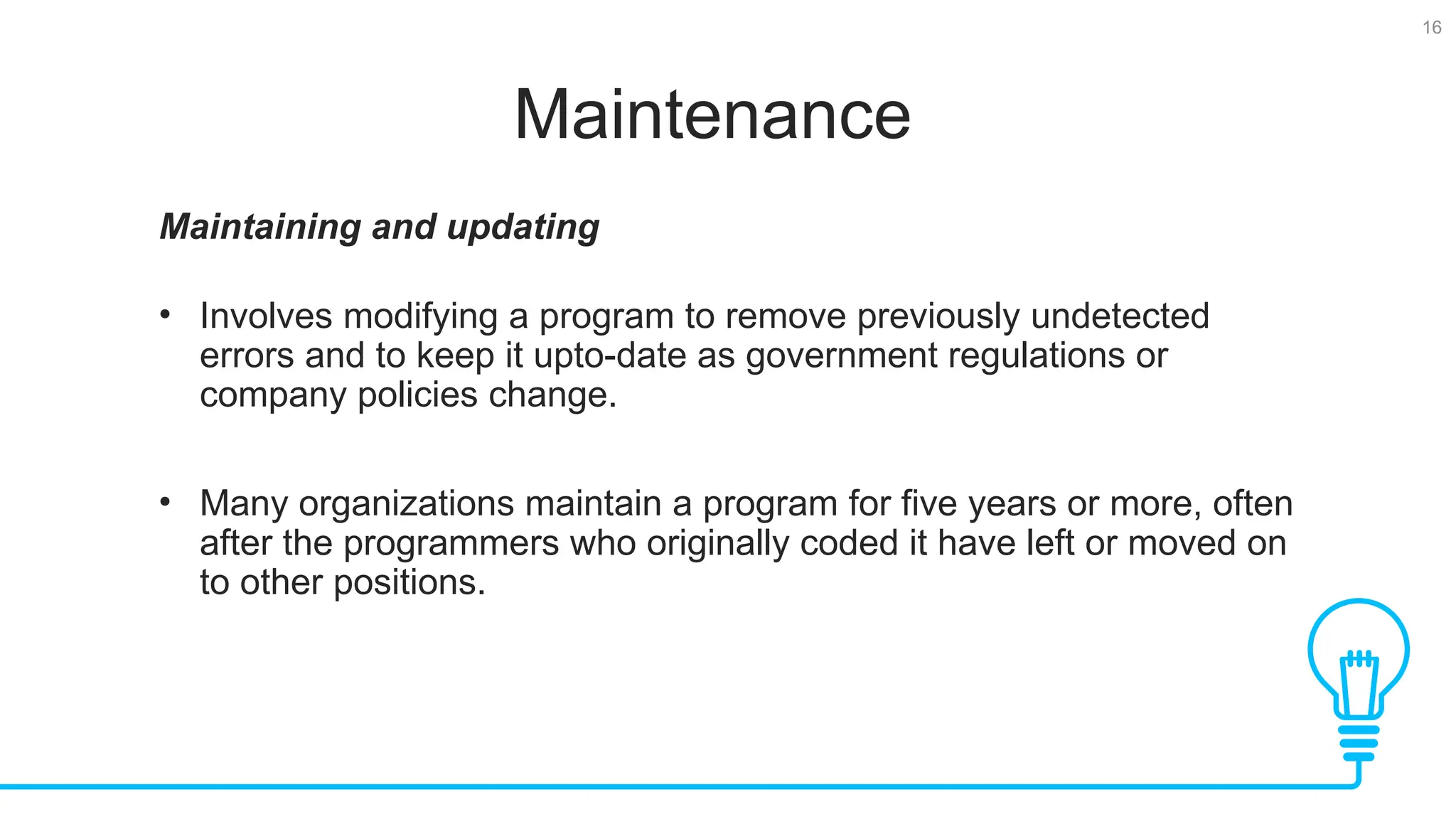 16

Maintenance

Maintaining and updating

• Involves modifying a program to remove previously undetected errors and to keep it upto-date as government regulations or company policies change.

• Many organizations maintain a program for five years or more, often after the programmers who originally coded it have left or moved on to other positions.